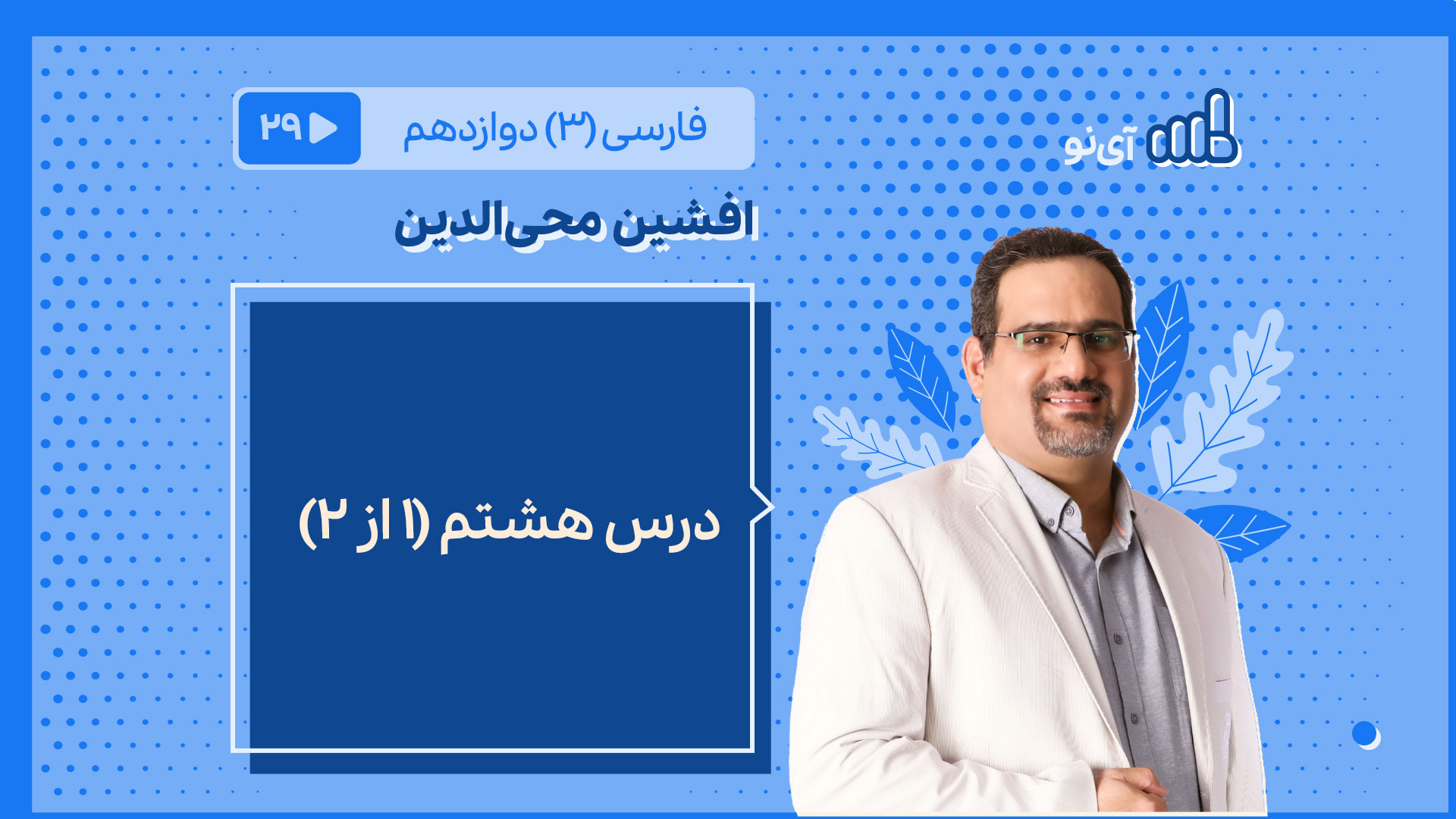 آی‌نو

فارسی (۳) دوازدهم

۲۹

افشین محی‌الدین

درس هشتم (۱ از ۲)